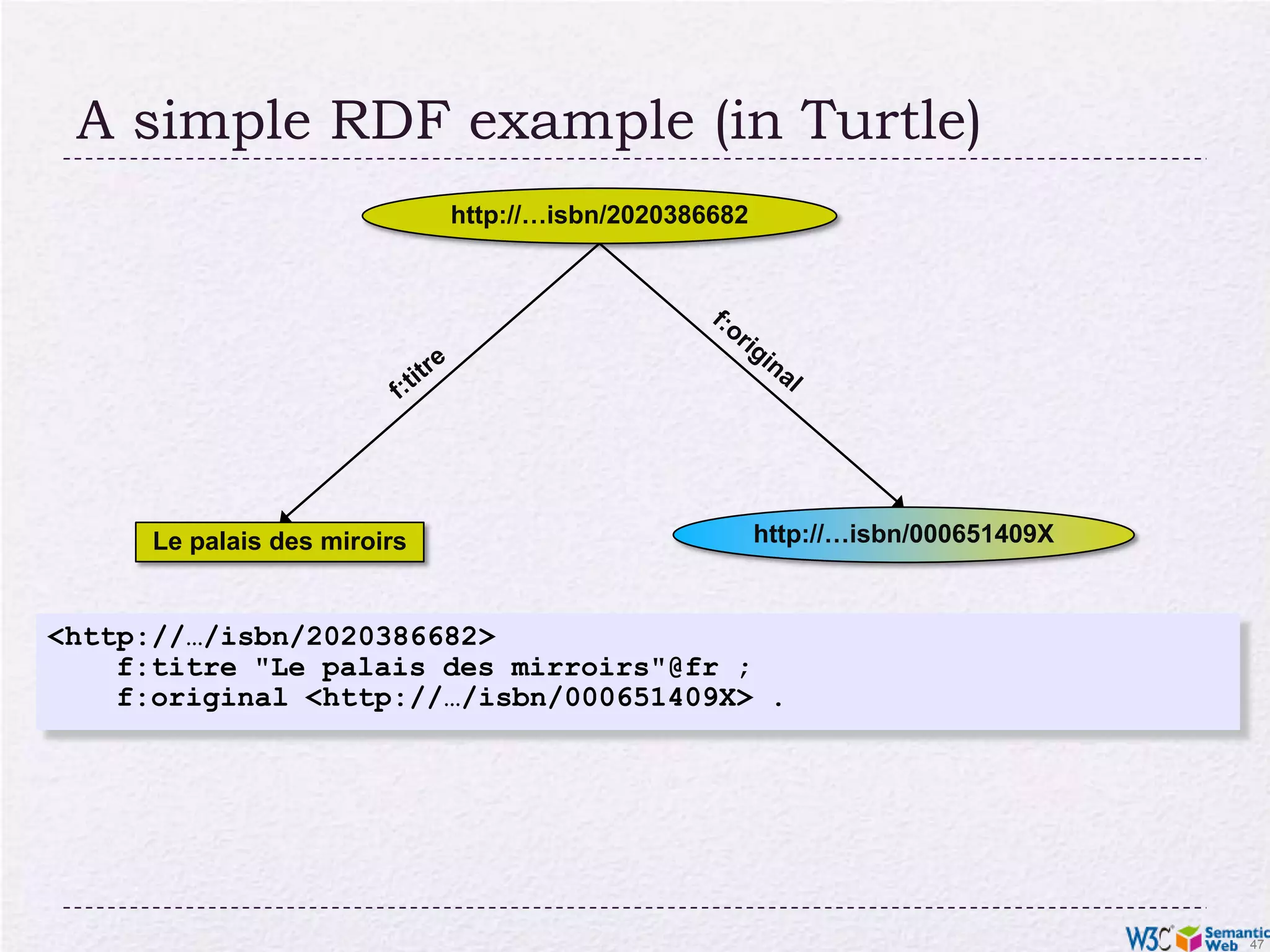 A simple RDF example (in Turtle)

http://…isbn/2020386682

f:titre

f:original

Le palais des miroirs

http://…isbn/000651409X

<http://…/isbn/2020386682>
    f:titre "Le palais des mirroirs"@fr ;
    f:original <http://…/isbn/000651409X> .

W3C Semantic Web 47